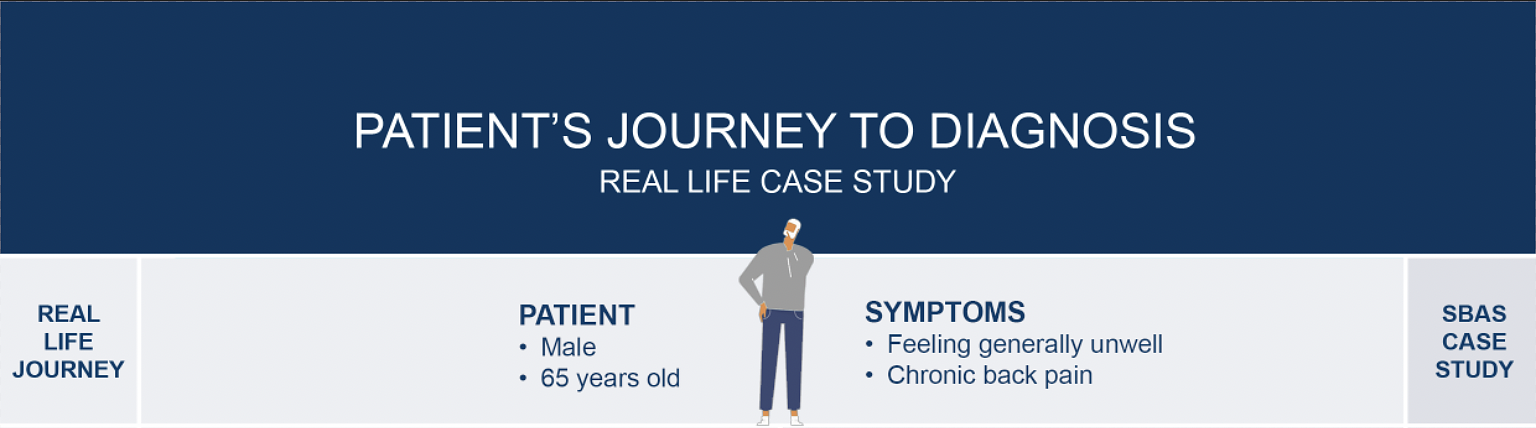 PATIENT'S JOURNEY TO DIAGNOSIS
REAL LIFE CASE STUDY

REAL LIFE JOURNEY

PATIENT
• Male
• 65 years old

SYMPTOMS
• Feeling generally unwell
• Chronic back pain

SBAS CASE STUDY